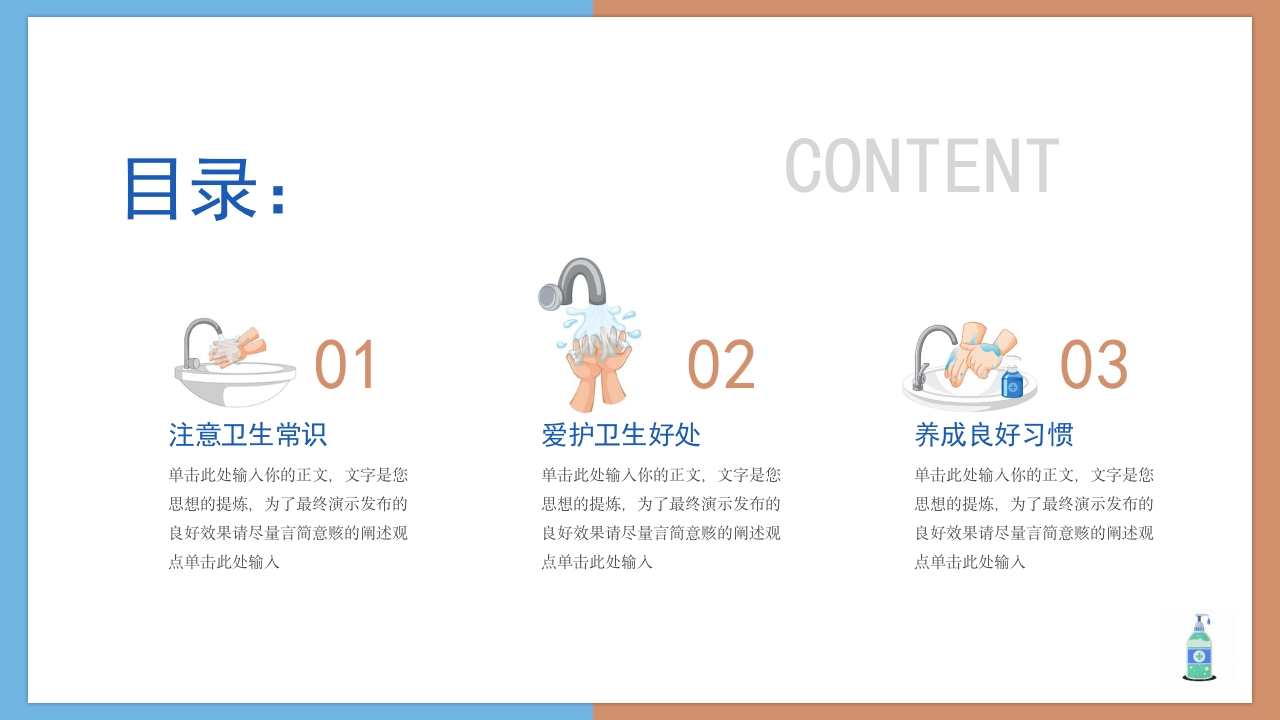 目录:

CONTENT

01

注意卫生常识

单击此处输入你的正文，文字是您思想的提炼，为了最终演示发布的良好效果请尽量言简意赅的阐述观点单击此处输入

02

爱护卫生好处

单击此处输入你的正文，文字是您思想的提炼，为了最终演示发布的良好效果请尽量言简意赅的阐述观点单击此处输入

03

养成良好习惯

单击此处输入你的正文，文字是您思想的提炼，为了最终演示发布的良好效果请尽量言简意赅的阐述观点单击此处输入